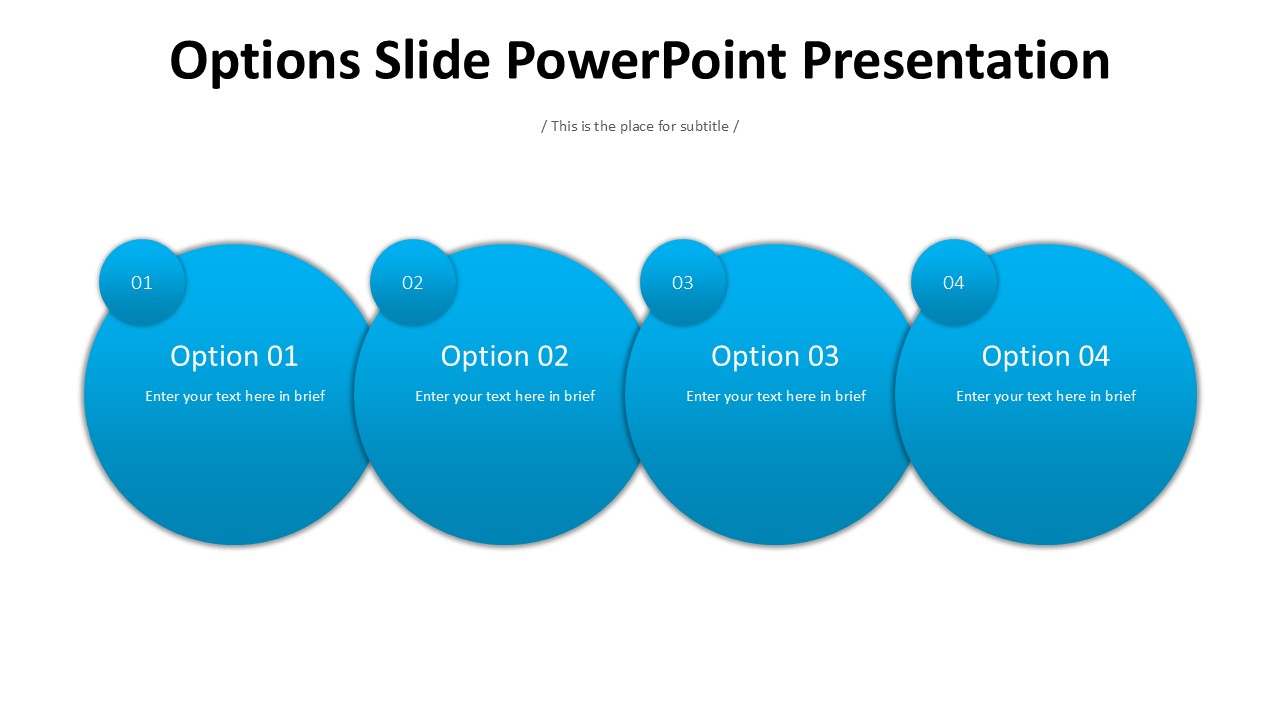 Options Slide PowerPoint Presentation

/ This is the place for subtitle /

01

Option 01

Enter your text here in brief

02

Option 02

Enter your text here in brief

03

Option 03

Enter your text here in brief

04

Option 04

Enter your text here in brief